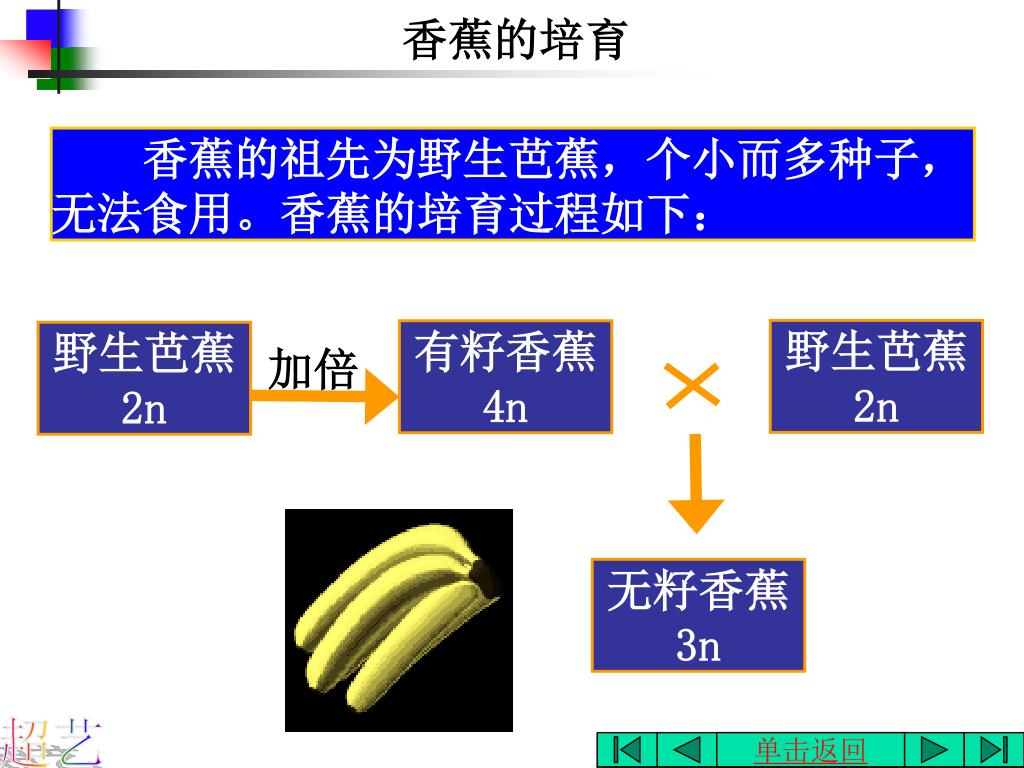 香蕉的培育

香蕉的祖先为野生芭蕉，个小而多种子，无法食用。香蕉的培育过程如下：

野生芭蕉
2n

加倍

有籽香蕉
4n

×

野生芭蕉
2n

无籽香蕉
3n

超艺

单击返回